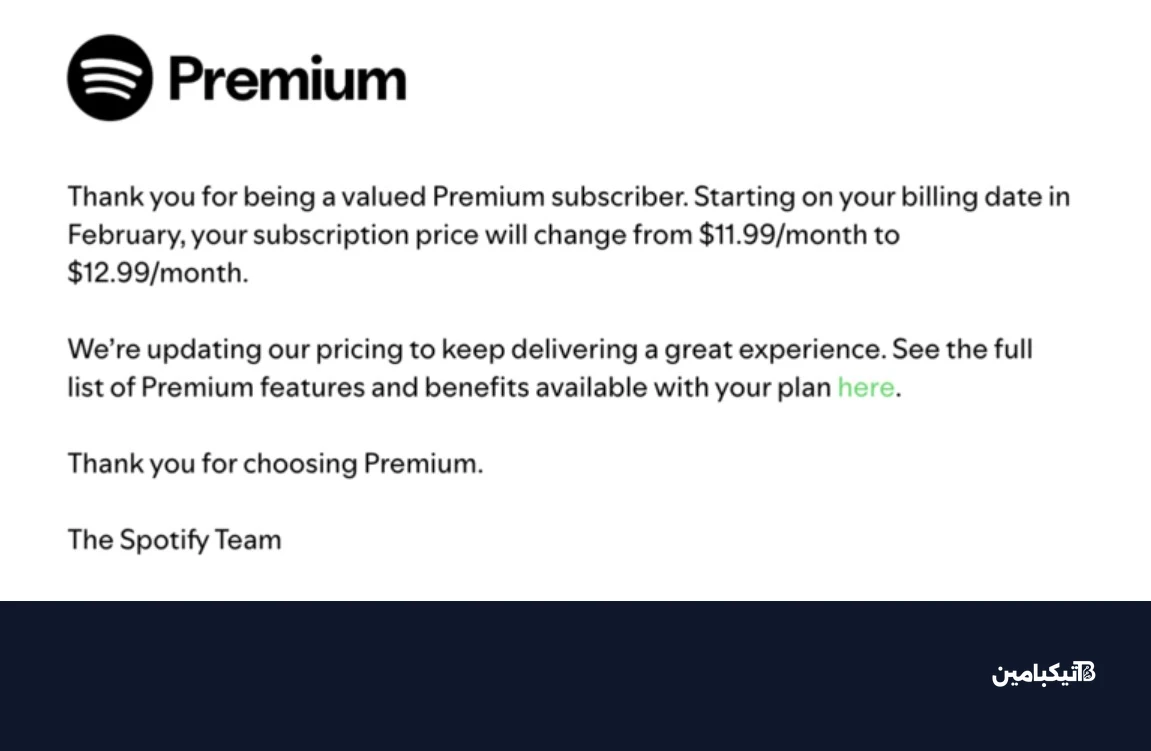 Premium

Thank you for being a valued Premium subscriber. Starting on your billing date in February, your subscription price will change from \$11.99/month to \$12.99/month.

We're updating our pricing to keep delivering a great experience. See the full list of Premium features and benefits available with your plan here.

Thank you for choosing Premium.

The Spotify Team

تیکبامین